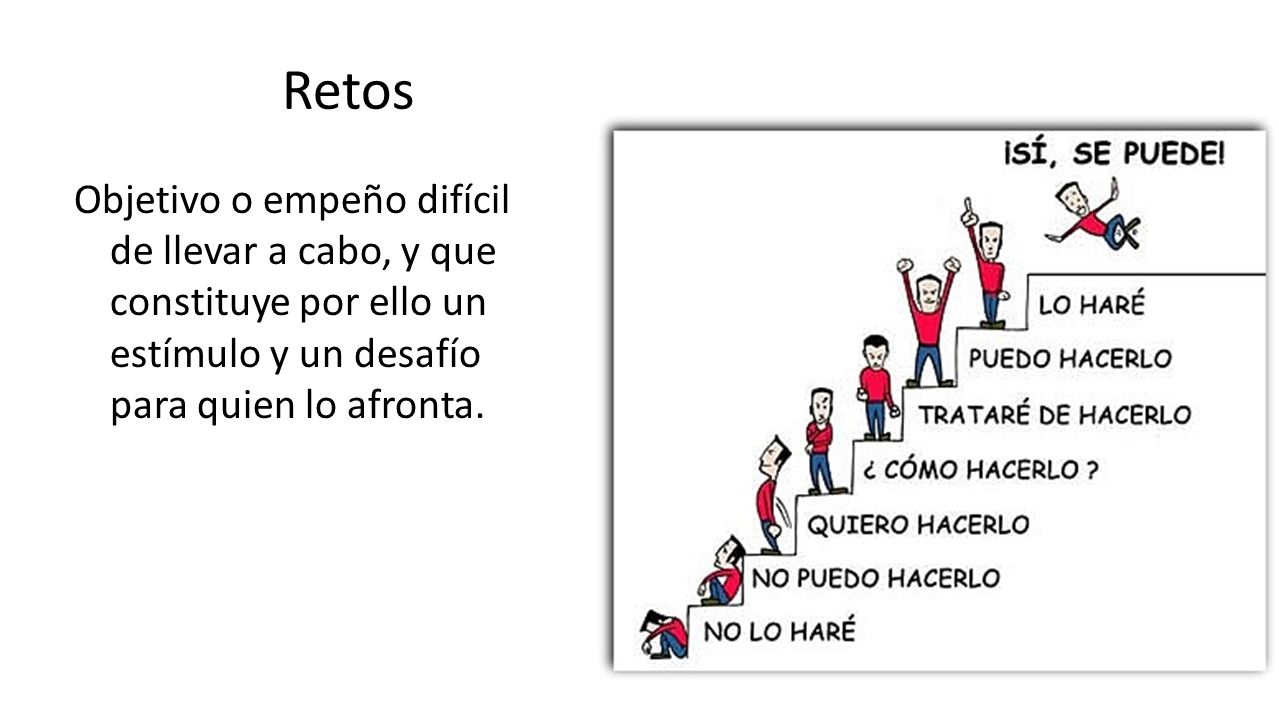 Retos

Objetivo o empeño difícil de llevar a cabo, y que constituye por ello un estímulo y un desafío para quien lo afronta.

¡SÍ, SE PUEDE!

LO HARÉ

PUEDO HACERLO

TRATARÉ DE HACERLO

¿ CÓMO HACERLO ?

QUIERO HACERLO

NO PUEDO HACERLO

NO LO HARÉ